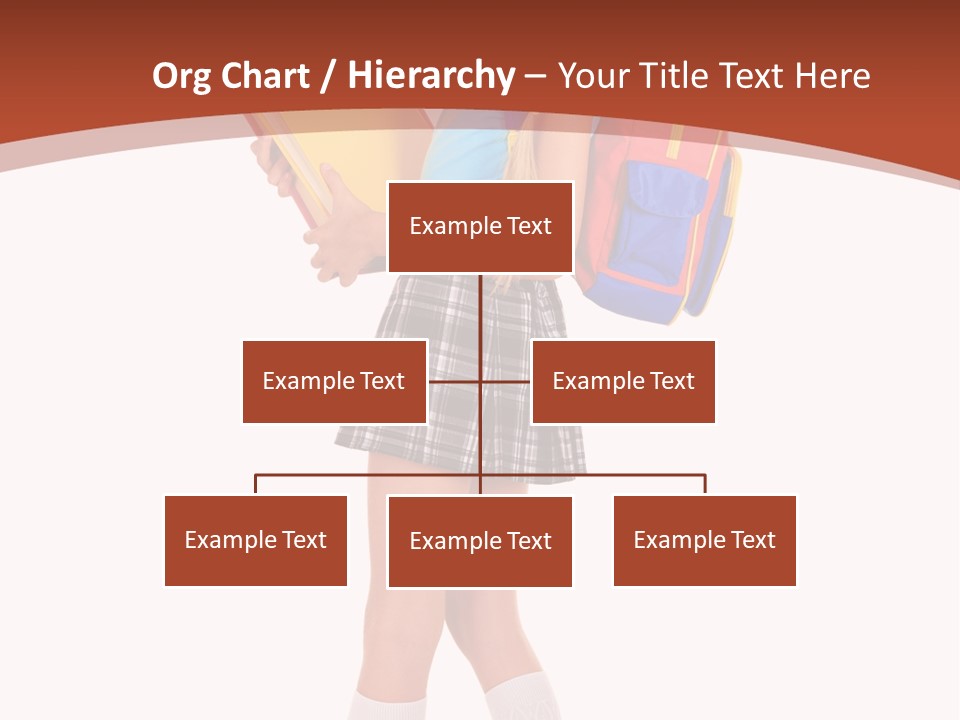 Org Chart / Hierarchy – Your Title Text Here

Example Text

Example Text

Example Text

Example Text

Example Text

Example Text